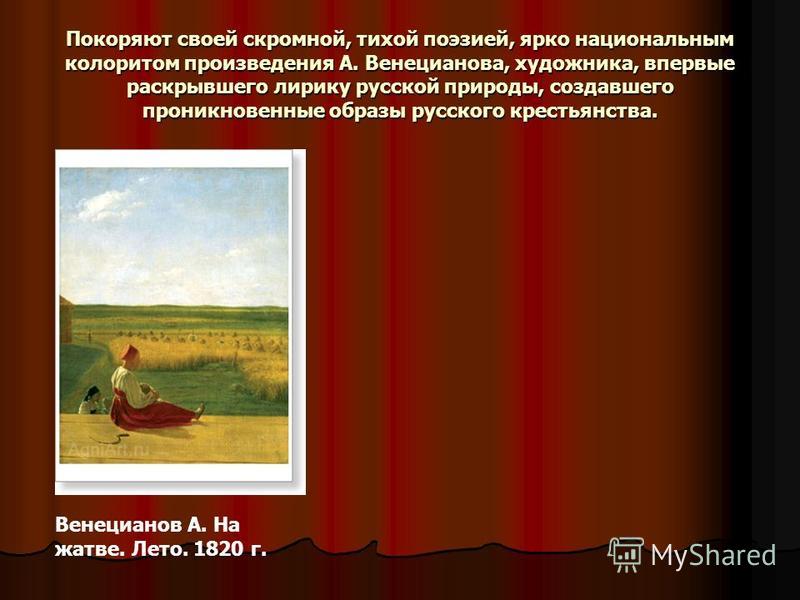 Покоряют своей скромной, тихой поэзией, ярко национальным колоритом произведения А. Венецианова, художника, впервые раскрывшего лирику русской природы, создавшего проникновенные образы русского крестьянства.

Agniart.ru

Венецианов А. На жатве. Лето. 1820 г.

MyShared